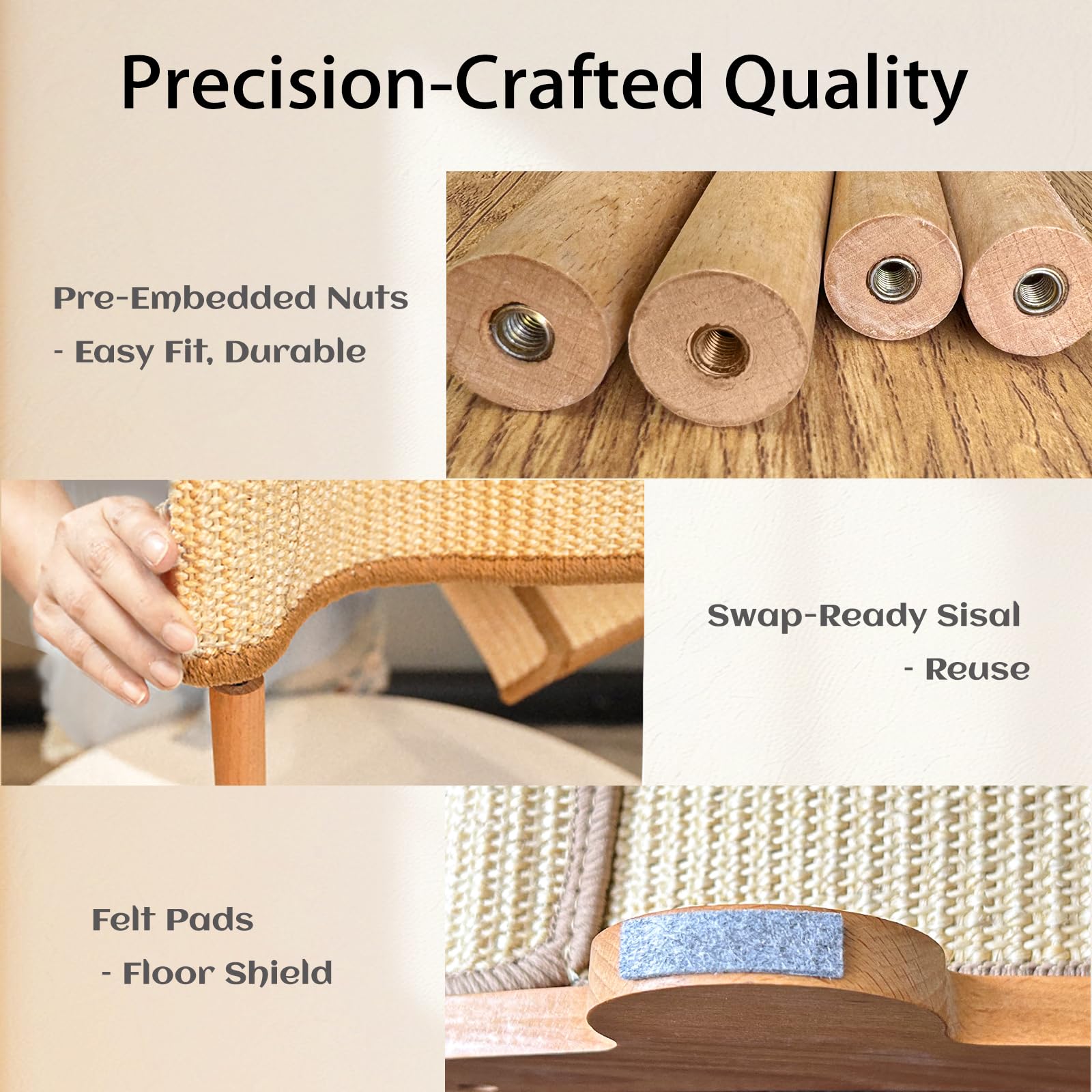 Precision-Crafted Quality

Pre-Embedded Nuts
- Easy Fit, Durable

Swap-Ready Sisal
- Reuse

Felt Pads
- Floor Shield